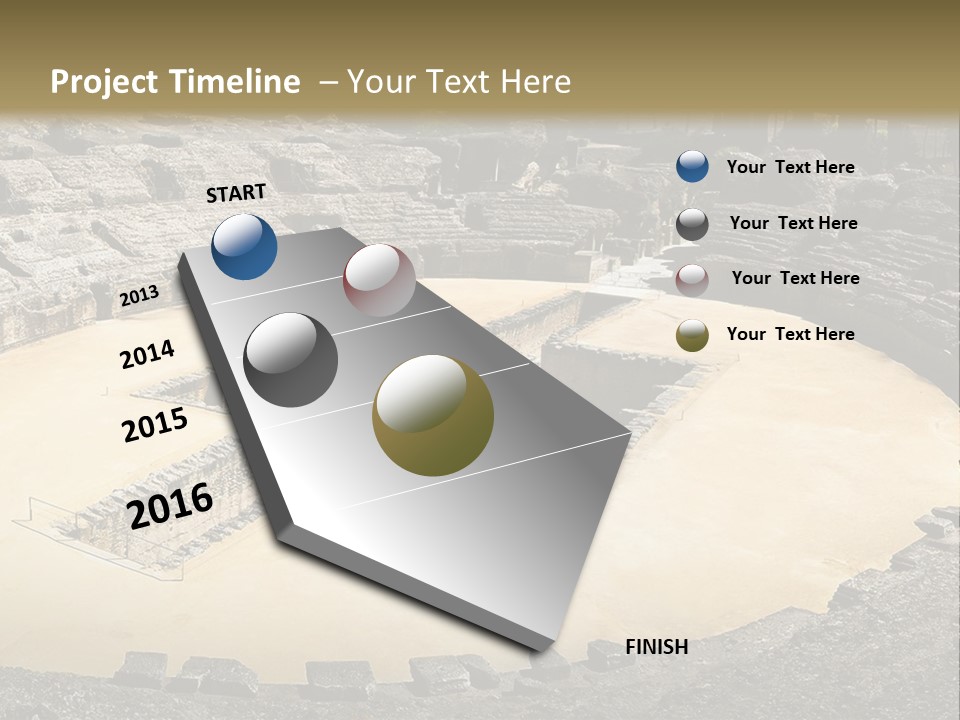 Project Timeline – Your Text Here

START

2013

2014

2015

2016

FINISH

Your Text Here

Your Text Here

Your Text Here

Your Text Here